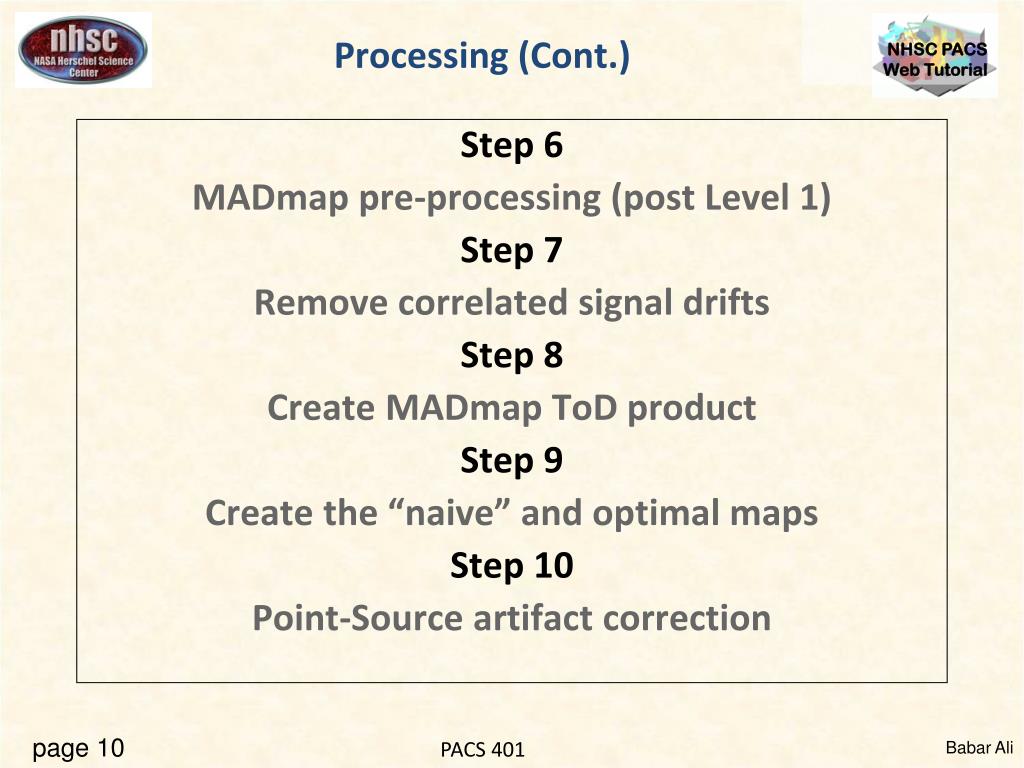 nhsc
NASA Herschel Science Center

Processing (Cont.)

NHSC PACS
Web Tutorial

Step 6
MADmap pre-processing (post Level 1)
Step 7
Remove correlated signal drifts
Step 8
Create MADmap ToD product
Step 9
Create the “naive” and optimal maps
Step 10
Point-Source artifact correction

page 10

PACS 401

Babar Ali